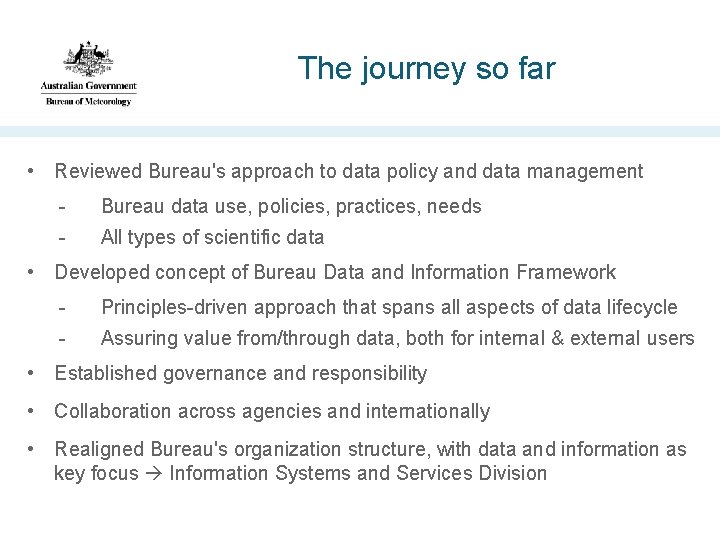 Australian Government
Bureau of Meteorology

The journey so far

• Reviewed Bureau's approach to data policy and data management
- Bureau data use, policies, practices, needs
- All types of scientific data
• Developed concept of Bureau Data and Information Framework
- Principles-driven approach that spans all aspects of data lifecycle
- Assuring value from/through data, both for internal & external users
• Established governance and responsibility
• Collaboration across agencies and internationally
• Realigned Bureau's organization structure, with data and information as key focus → Information Systems and Services Division